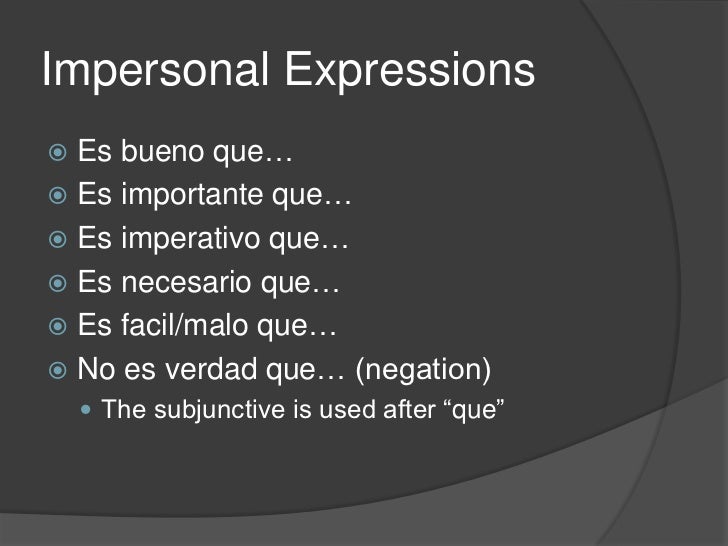 Impersonal Expressions

Es bueno que…
Es importante que…
Es imperativo que…
Es necesario que…
Es facil/malo que…
No es verdad que… (negation)
The subjunctive is used after “que”